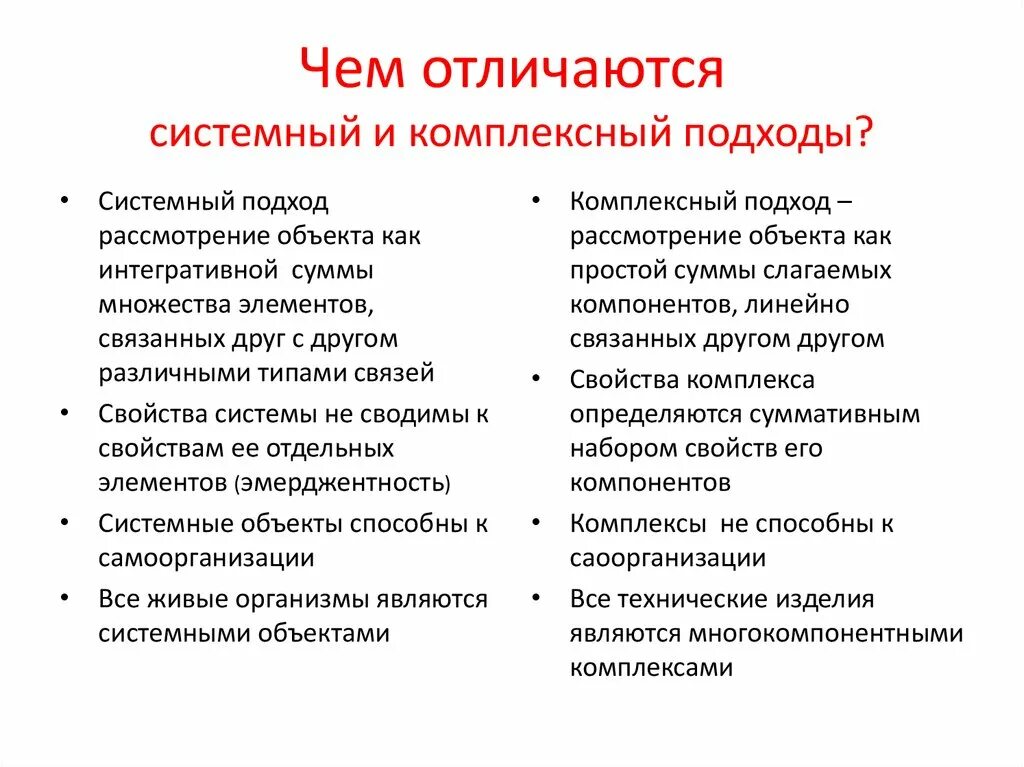 Чем отличаются
системный и комплексный подходы?

• Системный подход рассмотрение объекта как интегративной суммы множества элементов, связанных друг с другом различными типами связей
• Свойства системы не сводимы к свойствам ее отдельных элементов (эмерджентность)
• Системные объекты способны к самоорганизации
• Все живые организмы являются системными объектами

• Комплексный подход – рассмотрение объекта как простой суммы слагаемых компонентов, линейно связанных другом другом
• Свойства комплекса определяются суммативным набором свойств его компонентов
• Комплексы не способны к саоорганизации
• Все технические изделия являются многокомпонентными комплексами